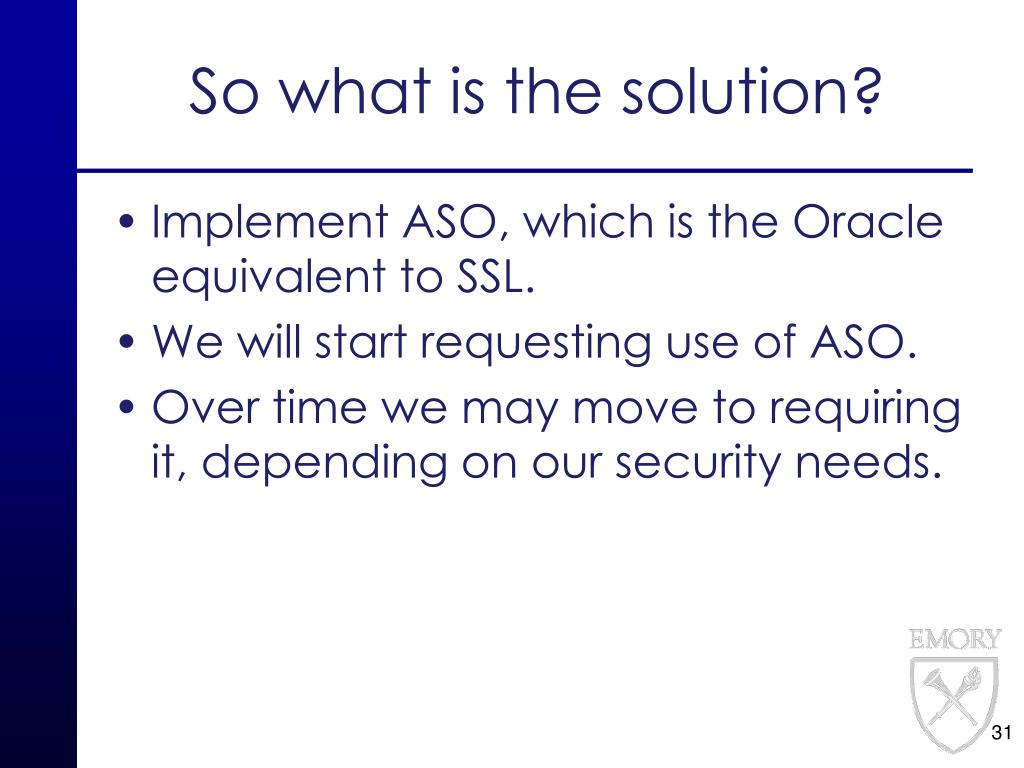 So what is the solution?

• Implement ASO, which is the Oracle equivalent to SSL.
• We will start requesting use of ASO.
• Over time we may move to requiring it, depending on our security needs.

EMORY

31